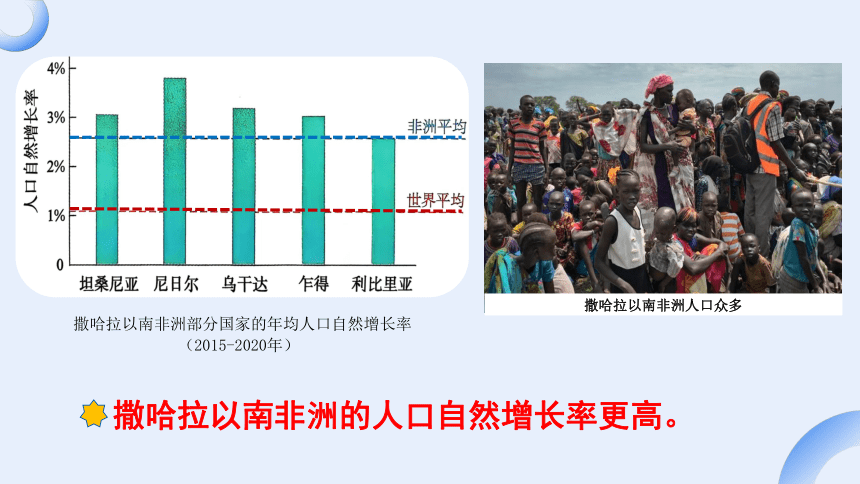 人口自然增长率

4%
3%
2%
1%
0

非洲平均
世界平均

坦桑尼亚　尼日尔　乌干达　乍得　利比里亚

撒哈拉以南非洲部分国家的年均人口自然增长率
（2015-2020年）

撒哈拉以南非洲人口众多

撒哈拉以南非洲的人口自然增长率更高。